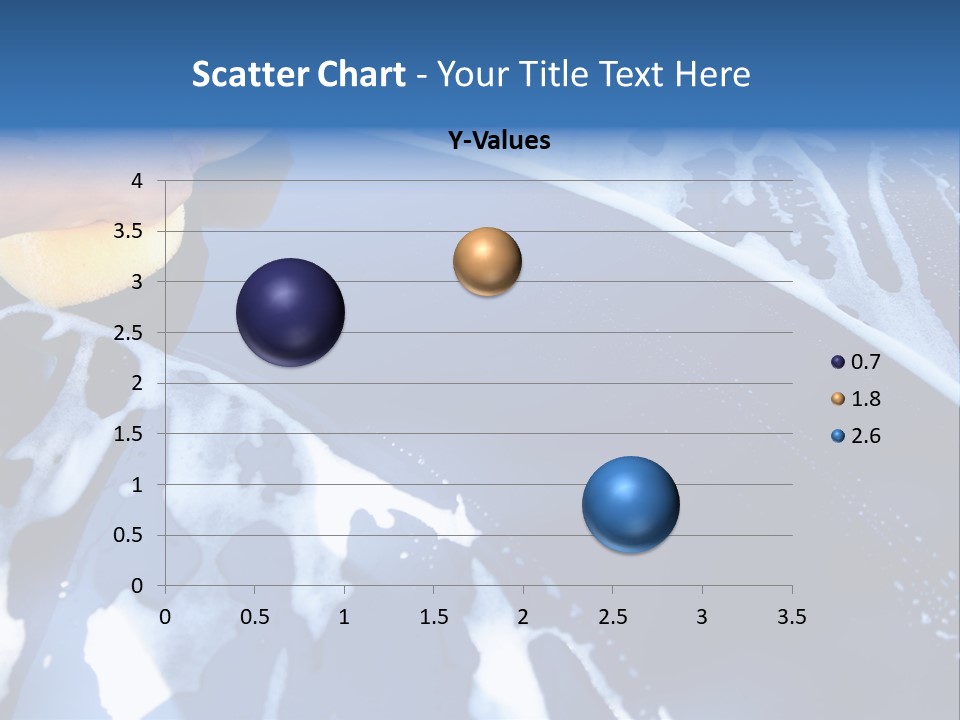 Scatter Chart - Your Title Text Here

Y-Values

4
3.5
3
2.5
2
1.5
1
0.5
0

0 0.5 1 1.5 2 2.5 3 3.5

0.7
1.8
2.6